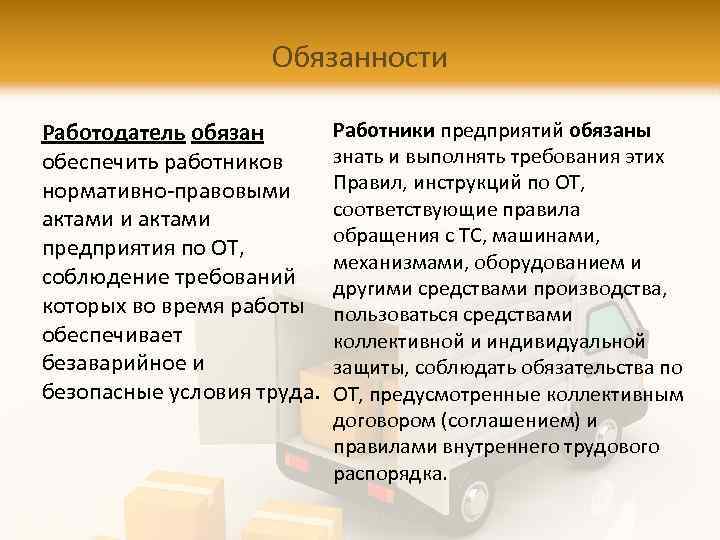 Обязанности

Работодатель обязан обеспечить работников нормативно-правовыми актами и актами предприятия по ОТ, соблюдение требований которых во время работы обеспечивает безаварийное и безопасные условия труда.

Работники предприятий обязаны знать и выполнять требования этих Правил, инструкций по ОТ, соответствующие правила обращения с ТС, машинами, механизмами, оборудованием и другими средствами производства, пользоваться средствами коллективной и индивидуальной защиты, соблюдать обязательства по ОТ, предусмотренные коллективным договором (соглашением) и правилами внутреннего трудового распорядка.